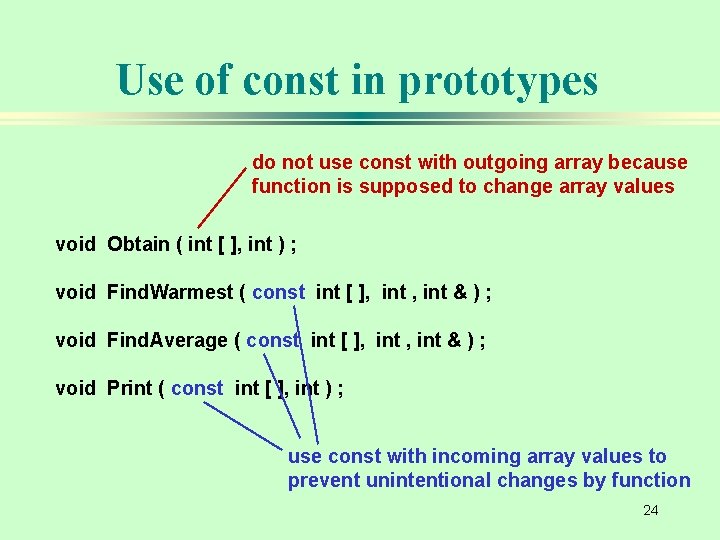 Use of const in prototypes

do not use const with outgoing array because function is supposed to change array values

void Obtain ( int [ ], int ) ;

void FindWarmest ( const int [ ], int , int & ) ;

void FindAverage ( const int [ ], int , int & ) ;

void Print ( const int [ ], int ) ;

use const with incoming array values to prevent unintentional changes by function

24